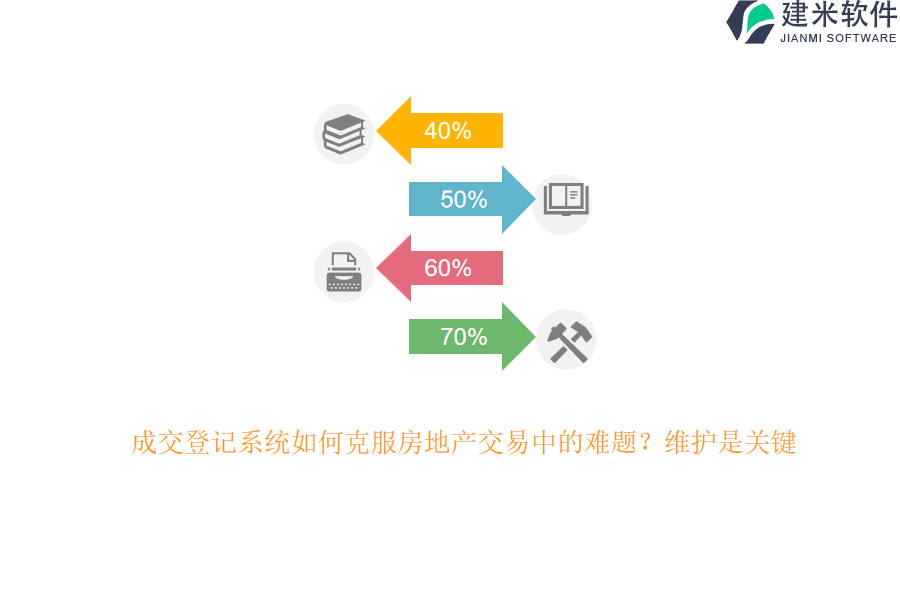 建米软件
JIANMI SOFTWARE

40%

50%

60%

70%

成交登记系统如何克服房地产交易中的难题？维护是关键